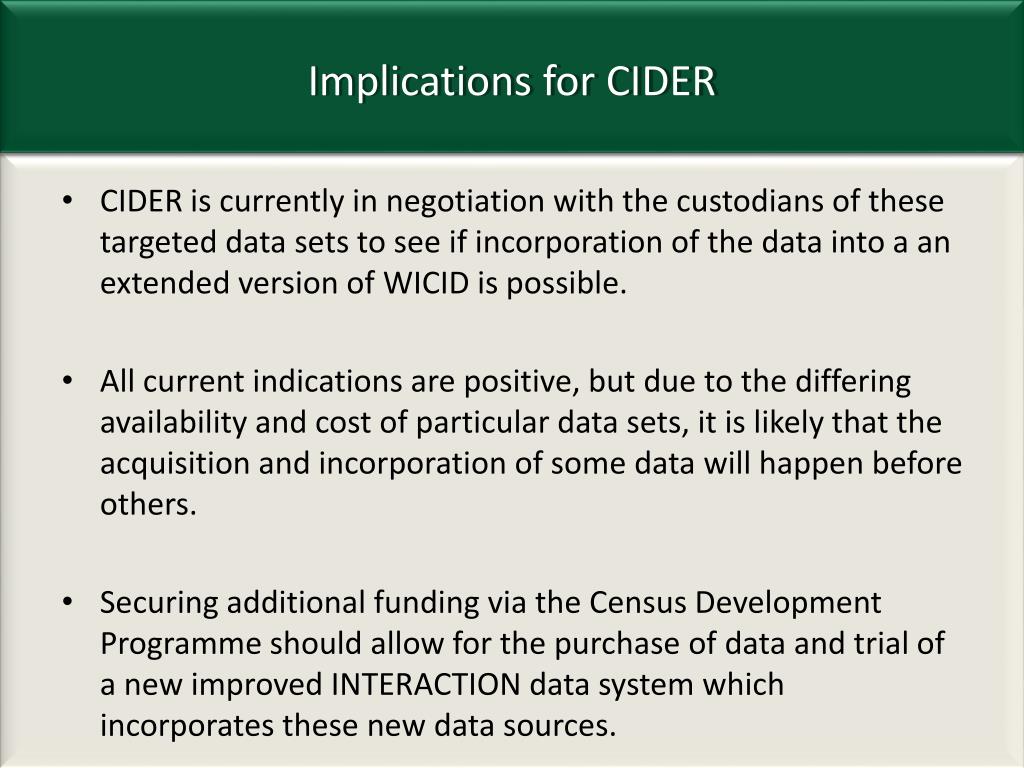 Implications for CIDER

• CIDER is currently in negotiation with the custodians of these targeted data sets to see if incorporation of the data into a an extended version of WICID is possible.

• All current indications are positive, but due to the differing availability and cost of particular data sets, it is likely that the acquisition and incorporation of some data will happen before others.

• Securing additional funding via the Census Development Programme should allow for the purchase of data and trial of a new improved INTERACTION data system which incorporates these new data sources.